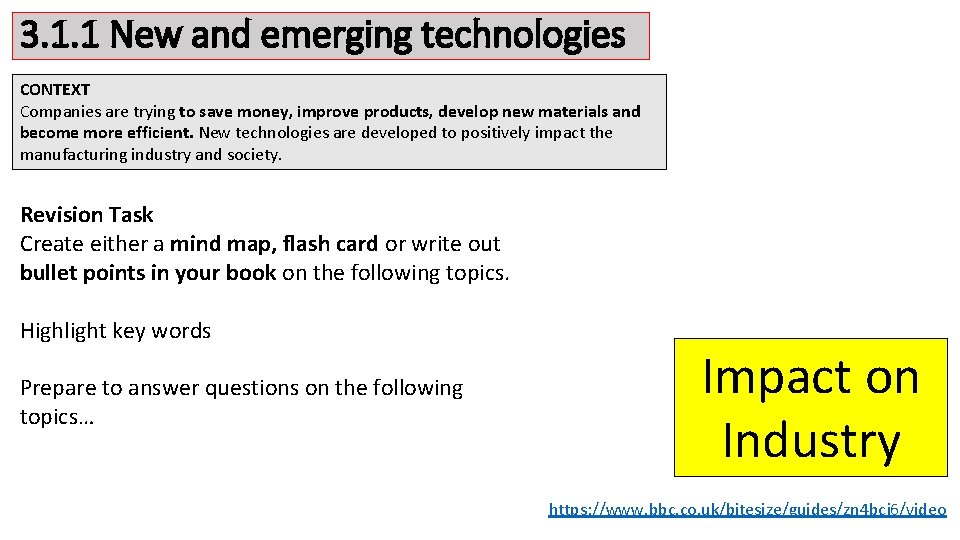 3.1.1 New and emerging technologies

CONTEXT
Companies are trying to save money, improve products, develop new materials and become more efficient. New technologies are developed to positively impact the manufacturing industry and society.

Revision Task
Create either a mind map, flash card or write out bullet points in your book on the following topics.

Highlight key words

Prepare to answer questions on the following topics…

Impact on Industry

https://www.bbc.co.uk/bitesize/guides/zn4bcj6/video